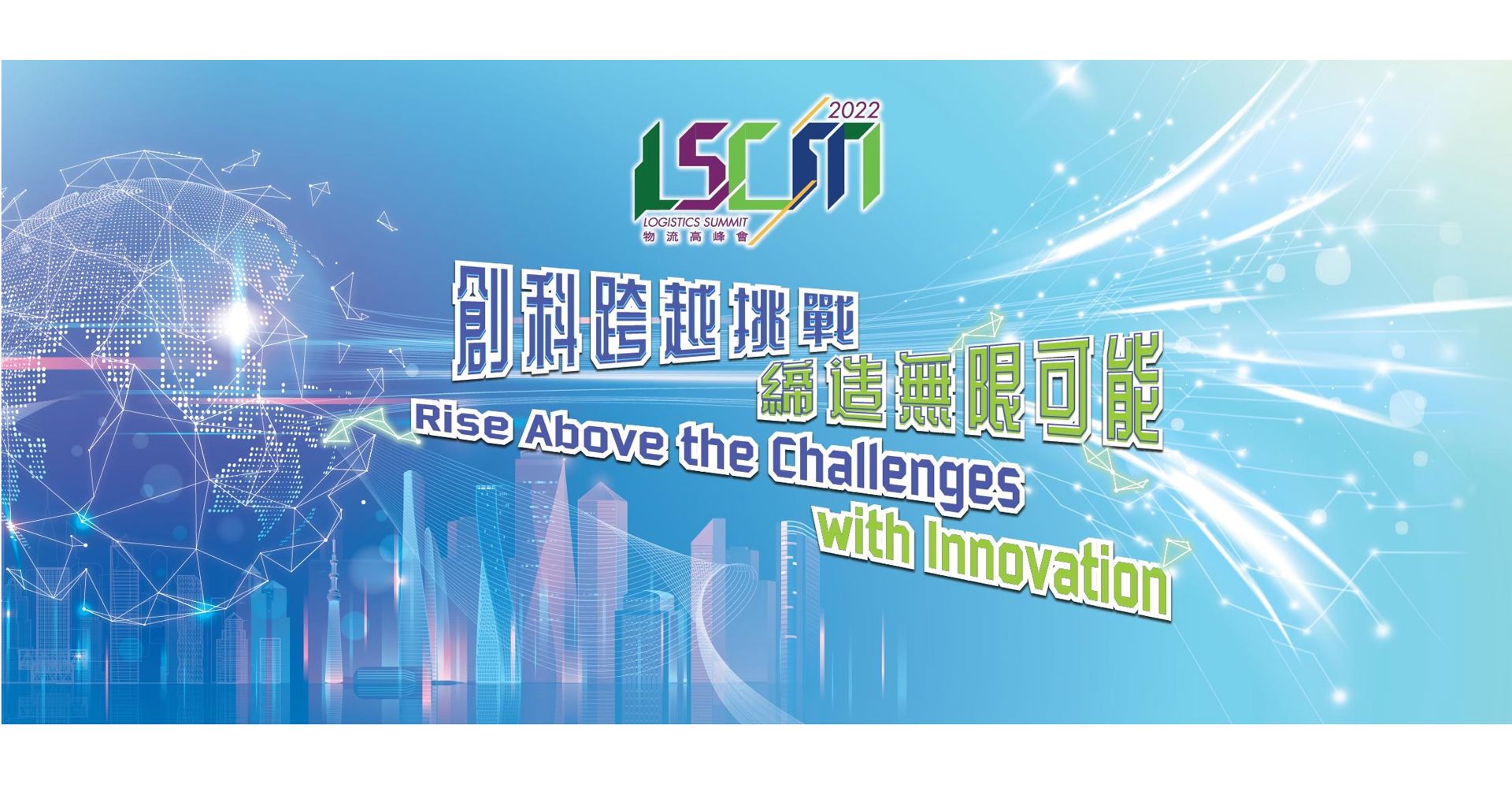 2022
LSCM
LOGISTICS SUMMIT
物流高峰會

創科跨越挑戰
締造無限可能
Rise Above the Challenges
with Innovation